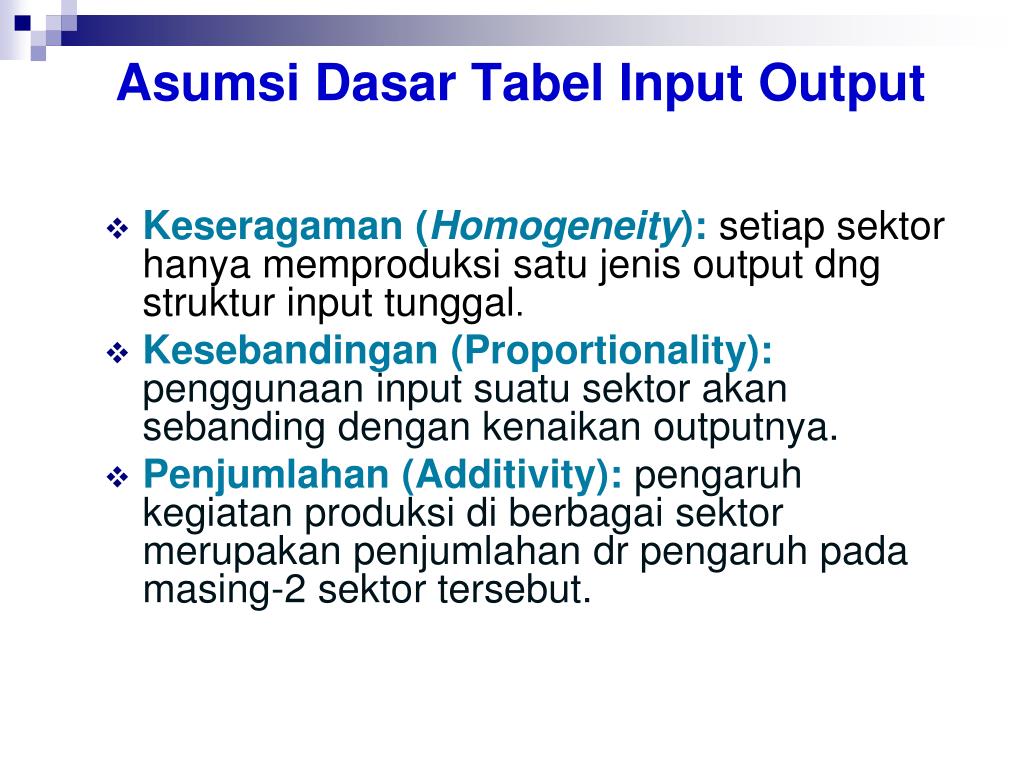 Asumsi Dasar Tabel Input Output

❖ Keseragaman (Homogeneity): setiap sektor hanya memproduksi satu jenis output dng struktur input tunggal.

❖ Kesebandingan (Proportionality): penggunaan input suatu sektor akan sebanding dengan kenaikan outputnya.

❖ Penjumlahan (Additivity): pengaruh kegiatan produksi di berbagai sektor merupakan penjumlahan dr pengaruh pada masing-2 sektor tersebut.